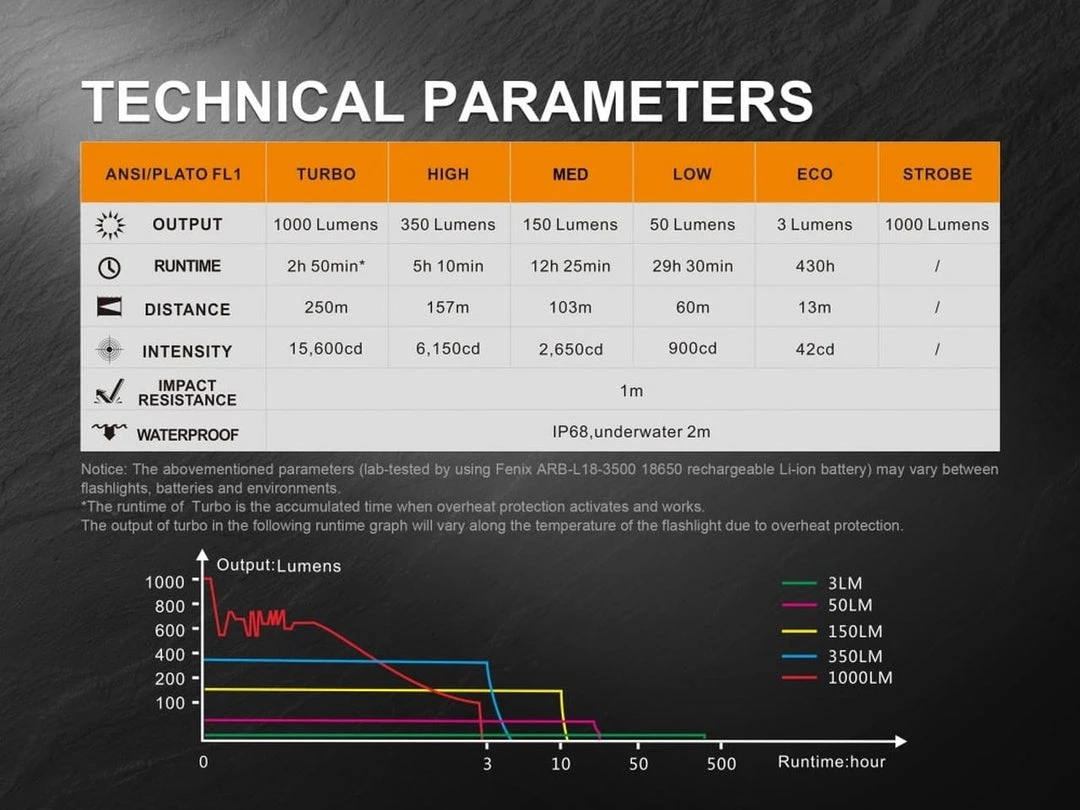 TECHNICAL PARAMETERS

| ANSI/PLATO FL1 | TURBO | HIGH | MED | LOW | ECO | STROBE |
|---|---|---|---|---|---|---|
| OUTPUT | 1000 Lumens | 350 Lumens | 150 Lumens | 50 Lumens | 3 Lumens | 1000 Lumens |
| RUNTIME | 2h 50min* | 5h 10min | 12h 25min | 29h 30min | 430h | / |
| DISTANCE | 250m | 157m | 103m | 60m | 13m | / |
| INTENSITY | 15,600cd | 6,150cd | 2,650cd | 900cd | 42cd | / |
| IMPACT RESISTANCE | 1m | | | | | |
| WATERPROOF | IP68,underwater 2m | | | | | |

Notice: The abovementioned parameters (lab-tested by using Fenix ARB-L18-3500 18650 rechargeable Li-ion battery) may vary between flashlights, batteries and environments.
*The runtime of Turbo is the accumulated time when overheat protection activates and works.
The output of turbo in the following runtime graph will vary along the temperature of the flashlight due to overheat protection.

Output:Lumens
1000
800
600
400
200
100
0
3
10
50
500
Runtime:hour
3LM
50LM
150LM
350LM
1000LM